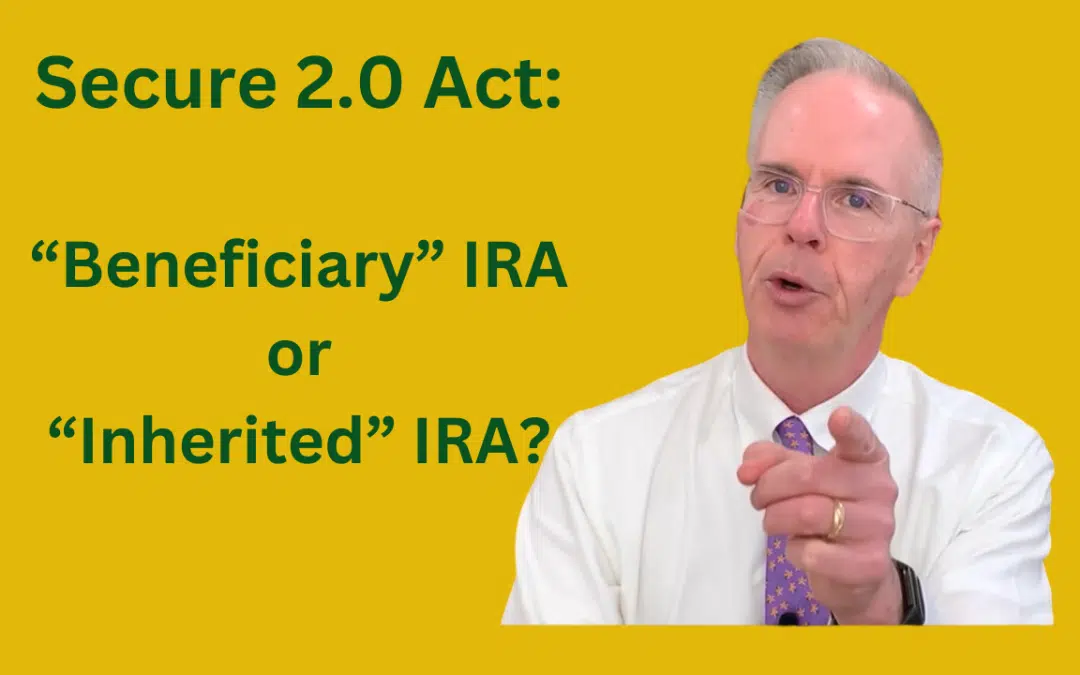 Secure 2.0 Act:

“Beneficiary” IRA
or
“Inherited” IRA?